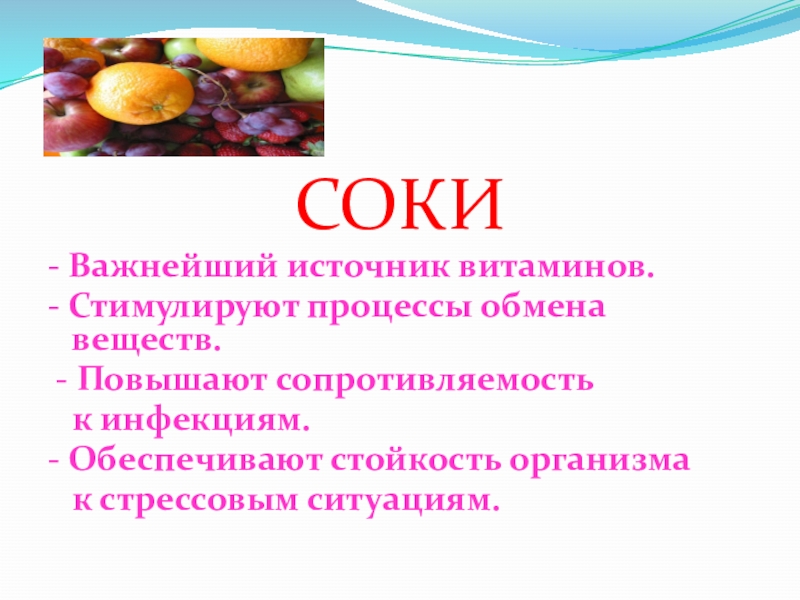 СОКИ

- Важнейший источник витаминов.

- Стимулируют процессы обмена веществ.

- Повышают сопротивляемость к инфекциям.

- Обеспечивают стойкость организма к стрессовым ситуациям.